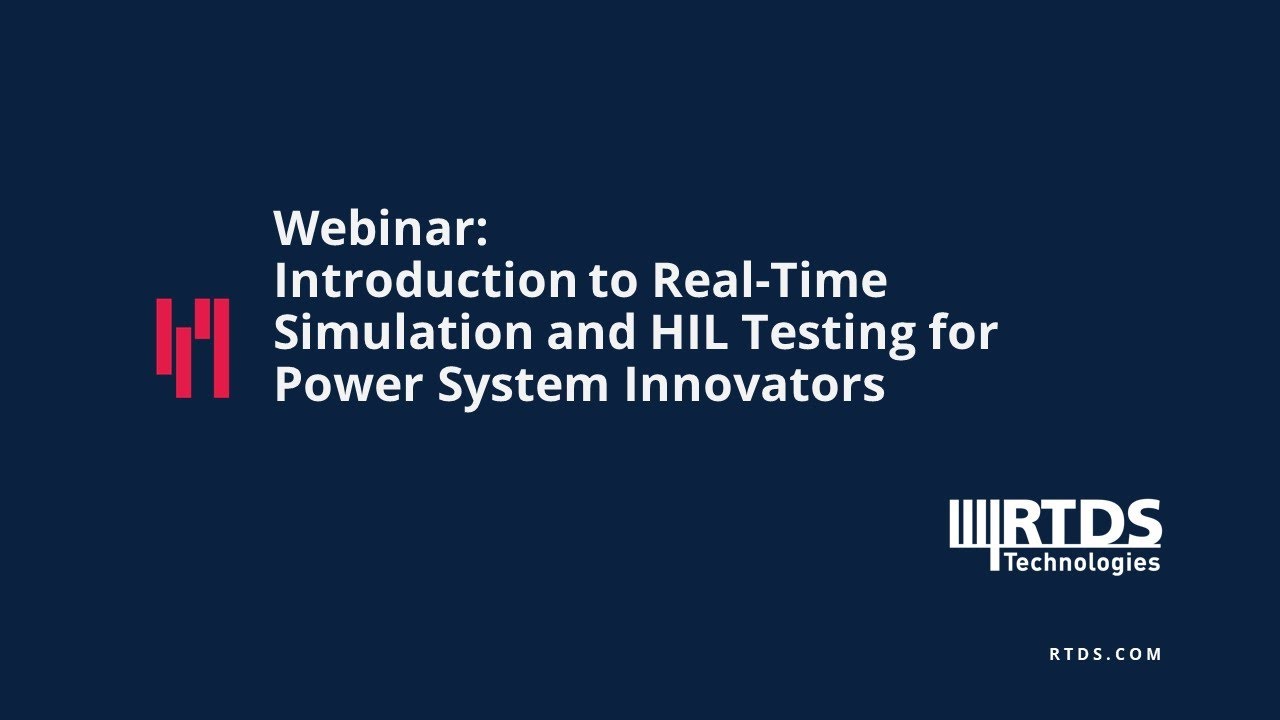 Webinar:
Introduction to Real-Time Simulation and HIL Testing for Power System Innovators

RTDS
Technologies

RTDS.COM